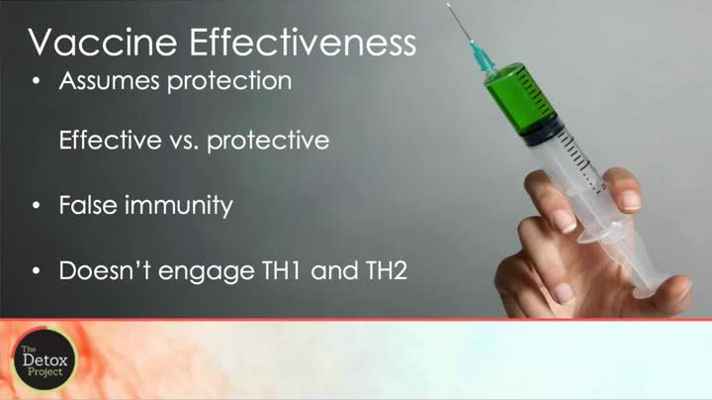 Vaccine Effectiveness

• Assumes protection

Effective vs. protective

• False immunity

• Doesn't engage TH1 and TH2

The Detox Project